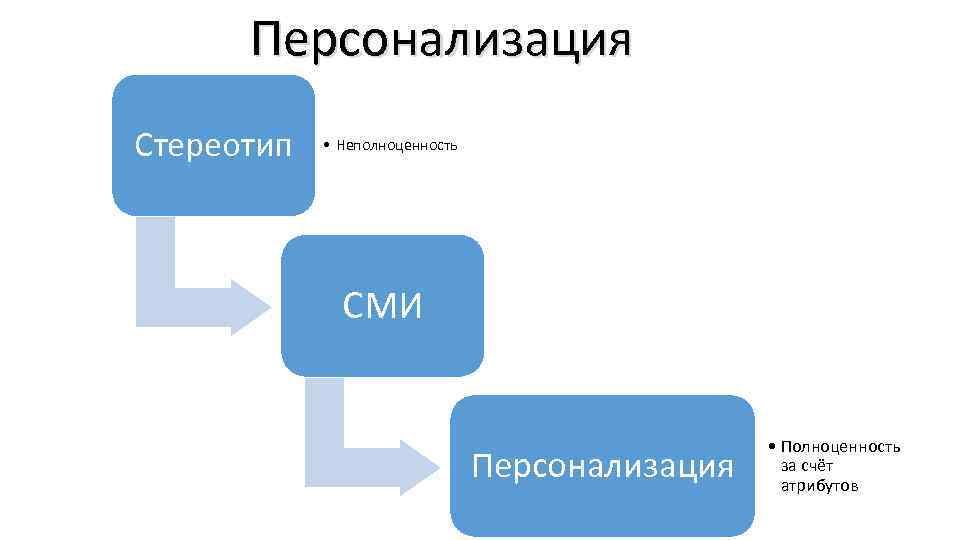 Персонализация

Стереотип

• Неполноценность

СМИ

Персонализация

• Полноценность за счёт атрибутов